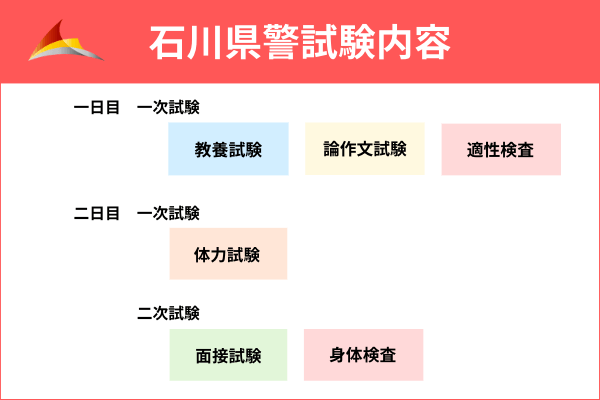 石川県警試験内容

一日目　一次試験

教養試験

論作文試験

適性検査

二日目　一次試験

体力試験

二次試験

面接試験

身体検査